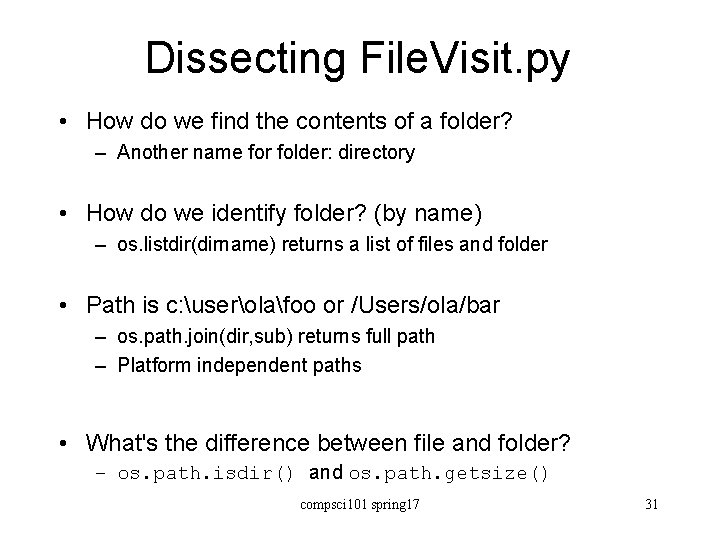 Dissecting FileVisit.py

• How do we find the contents of a folder?
– Another name for folder: directory

• How do we identify folder? (by name)
– os.listdir(dirname) returns a list of files and folder

• Path is c:\user\ola\foo or /Users/ola/bar
– os.path.join(dir,sub) returns full path
– Platform independent paths

• What's the difference between file and folder?
– os.path.isdir() and os.path.getsize()

compsci101 spring17

31